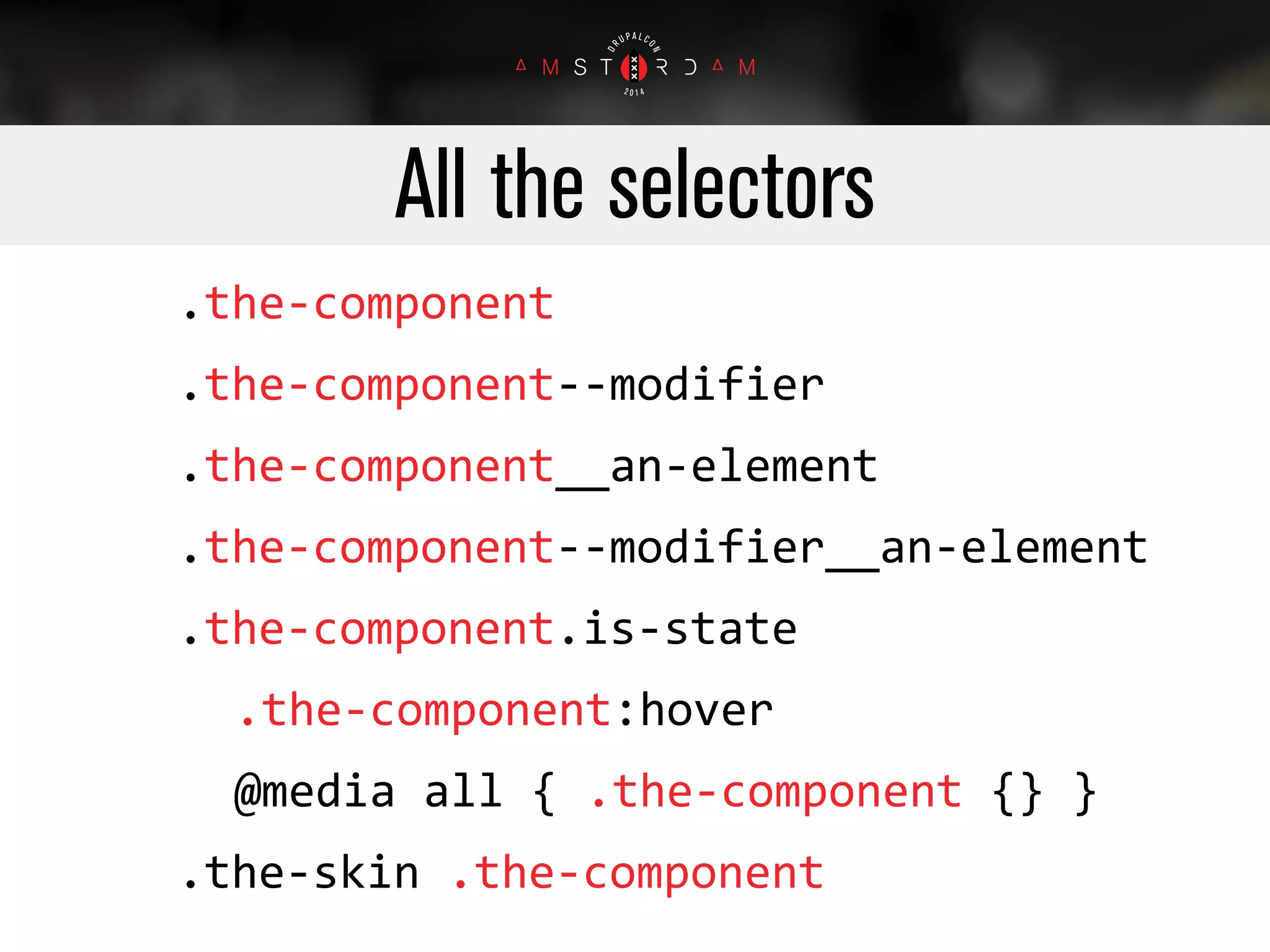 DRUPALCON
AMSTERDAM
2014

All the selectors

.the-component

.the-component--modifier

.the-component__an-element

.the-component--modifier__an-element

.the-component.is-state

.the-component:hover

@media all { .the-component {} }

.the-skin .the-component